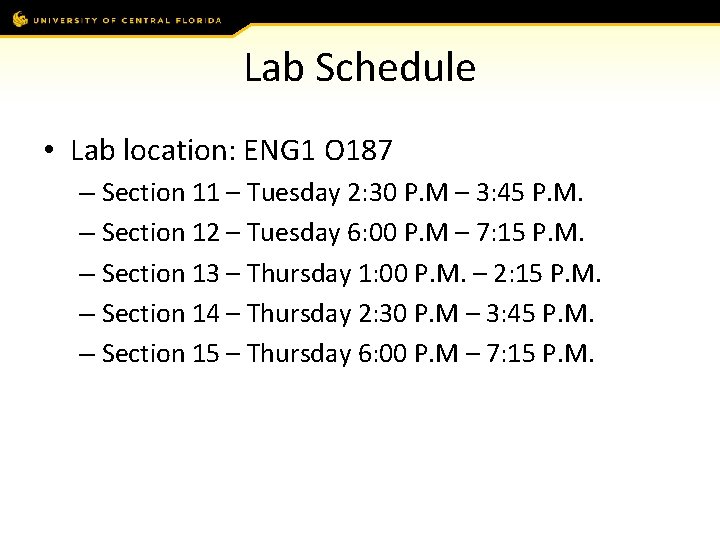 UNIVERSITY OF CENTRAL FLORIDA

Lab Schedule

• Lab location: ENG1 O187
– Section 11 – Tuesday 2:30 P.M – 3:45 P.M.
– Section 12 – Tuesday 6:00 P.M – 7:15 P.M.
– Section 13 – Thursday 1:00 P.M. – 2:15 P.M.
– Section 14 – Thursday 2:30 P.M – 3:45 P.M.
– Section 15 – Thursday 6:00 P.M – 7:15 P.M.